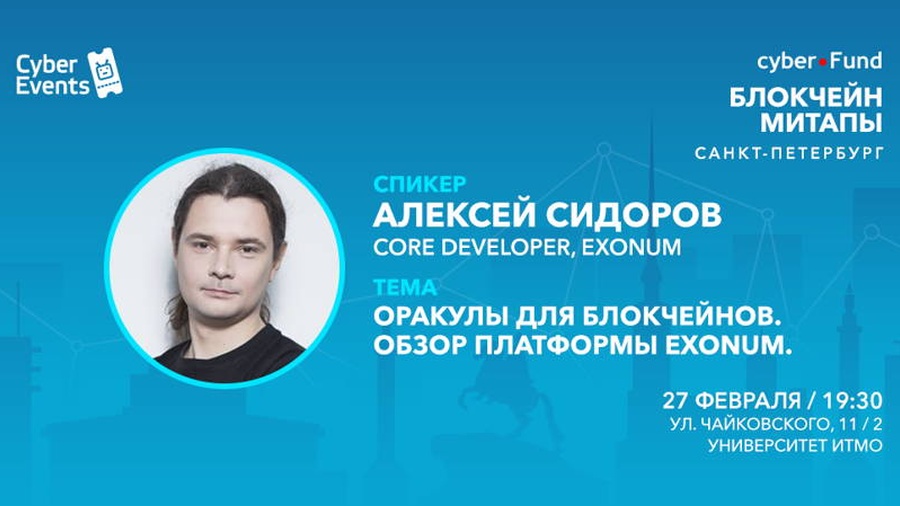 Cyber Events

cyber•Fund
БЛОКЧЕЙН МИТАПЫ
САНКТ-ПЕТЕРБУРГ

СПИКЕР
АЛЕКСЕЙ СИДОРОВ
CORE DEVELOPER, EXONUM

ТЕМА
ОРАКУЛЫ ДЛЯ БЛОКЧЕЙНОВ. ОБЗОР ПЛАТФОРМЫ EXONUM.

27 ФЕВРАЛЯ / 19:30
УЛ. ЧАЙКОВСКОГО, 11 / 2
УНИВЕРСИТЕТ ИТМО